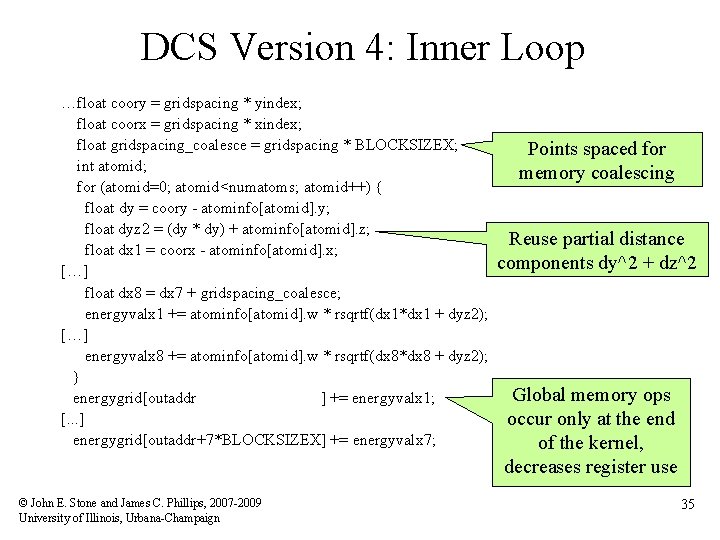 DCS Version 4: Inner Loop

…float coory = gridspacing * yindex;
float coorx = gridspacing * xindex;
float gridspacing_coalesce = gridspacing * BLOCKSIZEX;
int atomid;
for (atomid=0; atomid<numatoms; atomid++) {
float dy = coory - atominfo[atomid].y;
float dyz2 = (dy * dy) + atominfo[atomid].z;
float dx1 = coorx - atominfo[atomid].x;
[…]
float dx8 = dx7 + gridspacing_coalesce;
energyvalx1 += atominfo[atomid].w * rsqrtf(dx1*dx1 + dyz2);
[…]
energyvalx8 += atominfo[atomid].w * rsqrtf(dx8*dx8 + dyz2);
}
energygrid[outaddr ] += energyvalx1;
[...]
energygrid[outaddr+7*BLOCKSIZEX] += energyvalx7;

Points spaced for memory coalescing

Reuse partial distance components dy^2 + dz^2

Global memory ops occur only at the end of the kernel, decreases register use

© John E. Stone and James C. Phillips, 2007-2009
University of Illinois, Urbana-Champaign

35